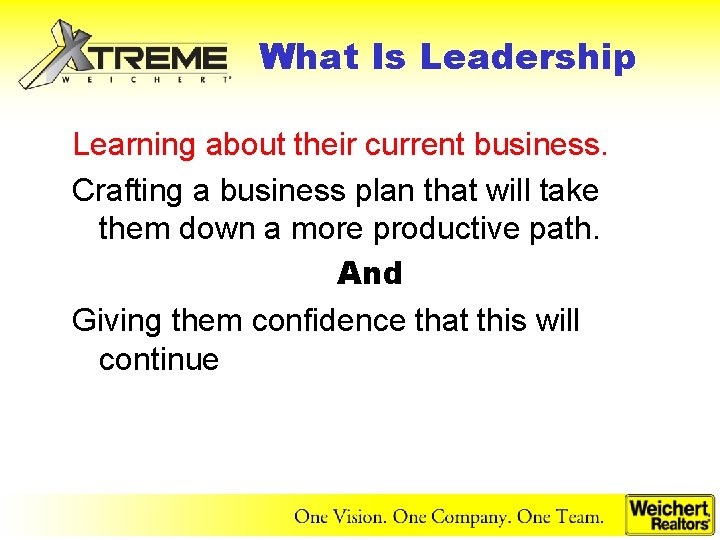 XTREME
WEICHERT

What Is Leadership

Learning about their current business.

Crafting a business plan that will take them down a more productive path.

And

Giving them confidence that this will continue

One Vision. One Company. One Team.

Weichert Realtors